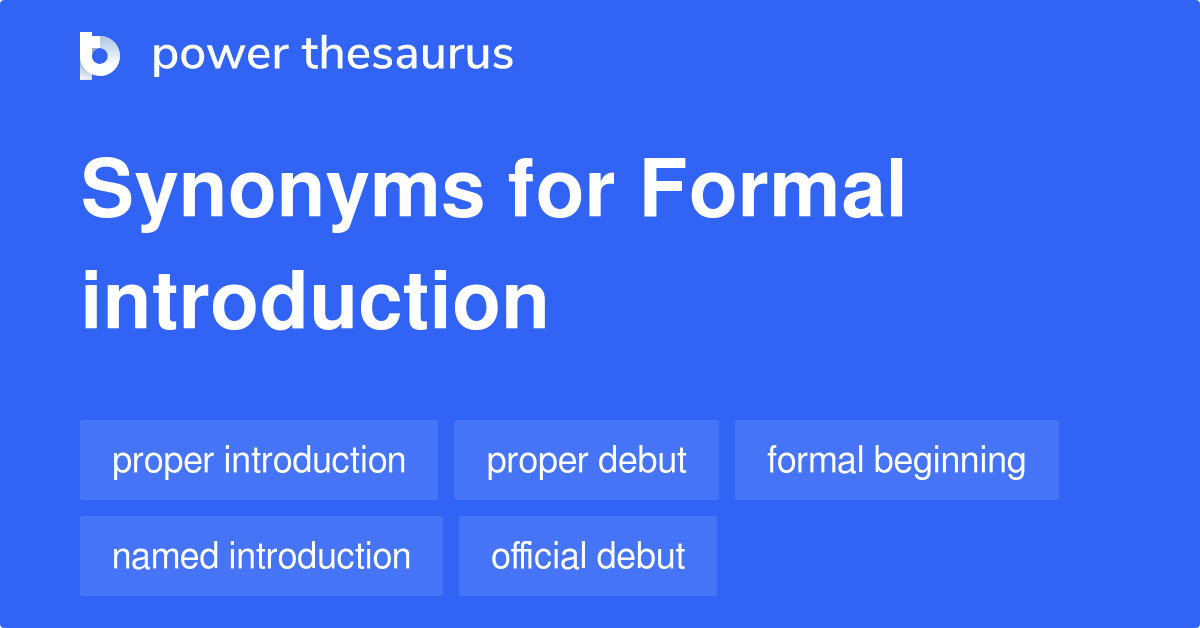 power thesaurus

Synonyms for Formal introduction

proper introduction
proper debut
formal beginning
named introduction
official debut